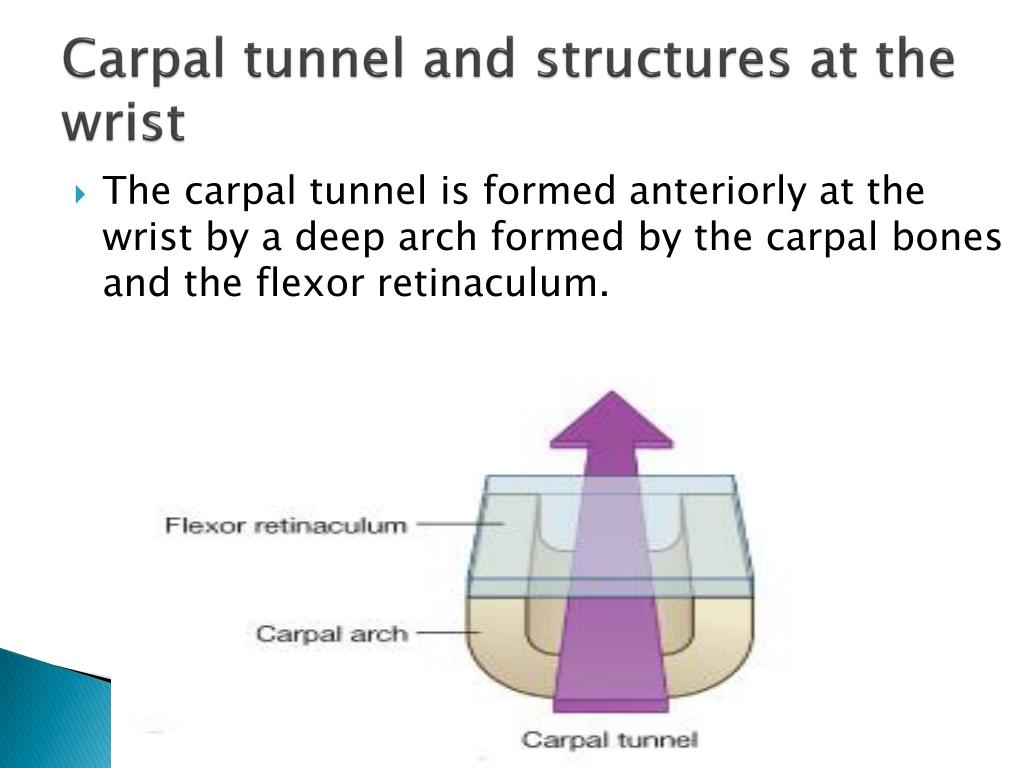 Carpal tunnel and structures at the wrist

The carpal tunnel is formed anteriorly at the wrist by a deep arch formed by the carpal bones and the flexor retinaculum.

Flexor retinaculum

Carpal arch

Carpal tunnel